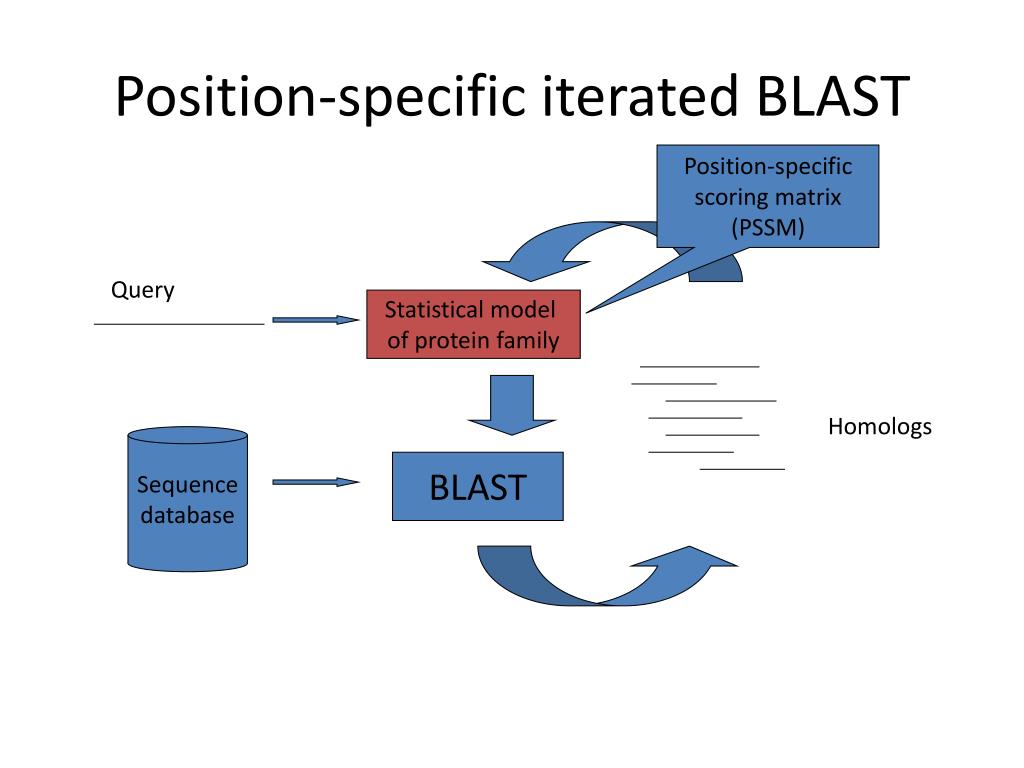 Position-specific iterated BLAST

Position-specific scoring matrix (PSSM)

Query

Statistical model of protein family

Homologs

Sequence database

BLAST